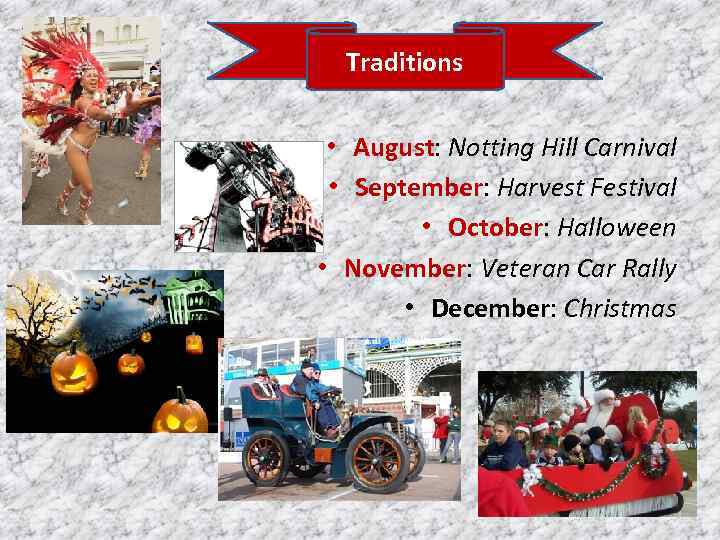 Traditions

• August: Notting Hill Carnival
• September: Harvest Festival
• October: Halloween
• November: Veteran Car Rally
• December: Christmas